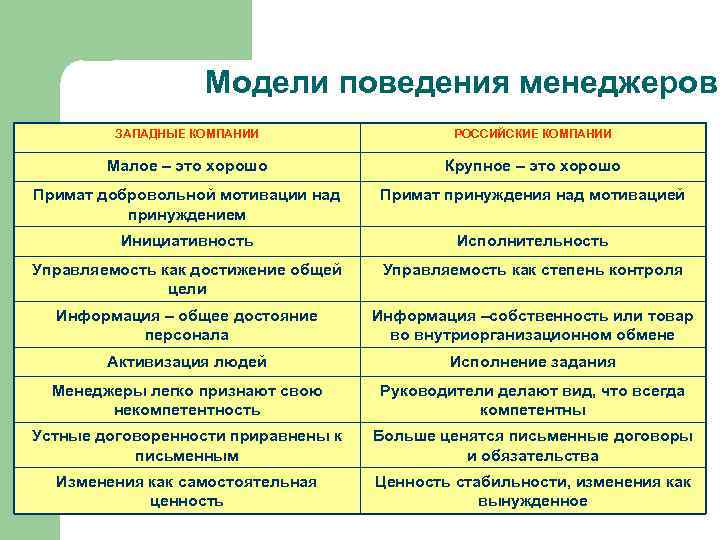 Модели поведения менеджеров

| ЗАПАДНЫЕ КОМПАНИИ | РОССИЙСКИЕ КОМПАНИИ |
|---|---|
| Малое – это хорошо | Крупное – это хорошо |
| Примат добровольной мотивации над принуждением | Примат принуждения над мотивацией |
| Инициативность | Исполнительность |
| Управляемость как достижение общей цели | Управляемость как степень контроля |
| Информация – общее достояние персонала | Информация –собственность или товар во внутриорганизационном обмене |
| Активизация людей | Исполнение задания |
| Менеджеры легко признают свою некомпетентность | Руководители делают вид, что всегда компетентны |
| Устные договоренности приравнены к письменным | Больше ценятся письменные договоры и обязательства |
| Изменения как самостоятельная ценность | Ценность стабильности, изменения как вынужденное |